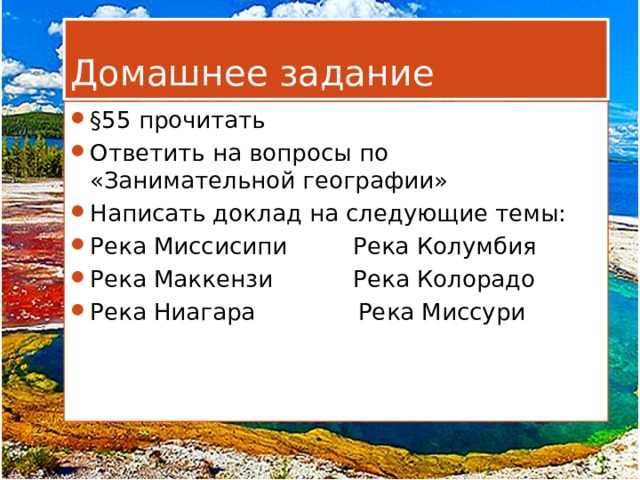 Домашнее задание

• §55 прочитать
• Ответить на вопросы по «Занимательной географии»
• Написать доклад на следующие темы:
• Река Миссисипи Река Колумбия
• Река Маккензи Река Колорадо
• Река Ниагара Река Миссури